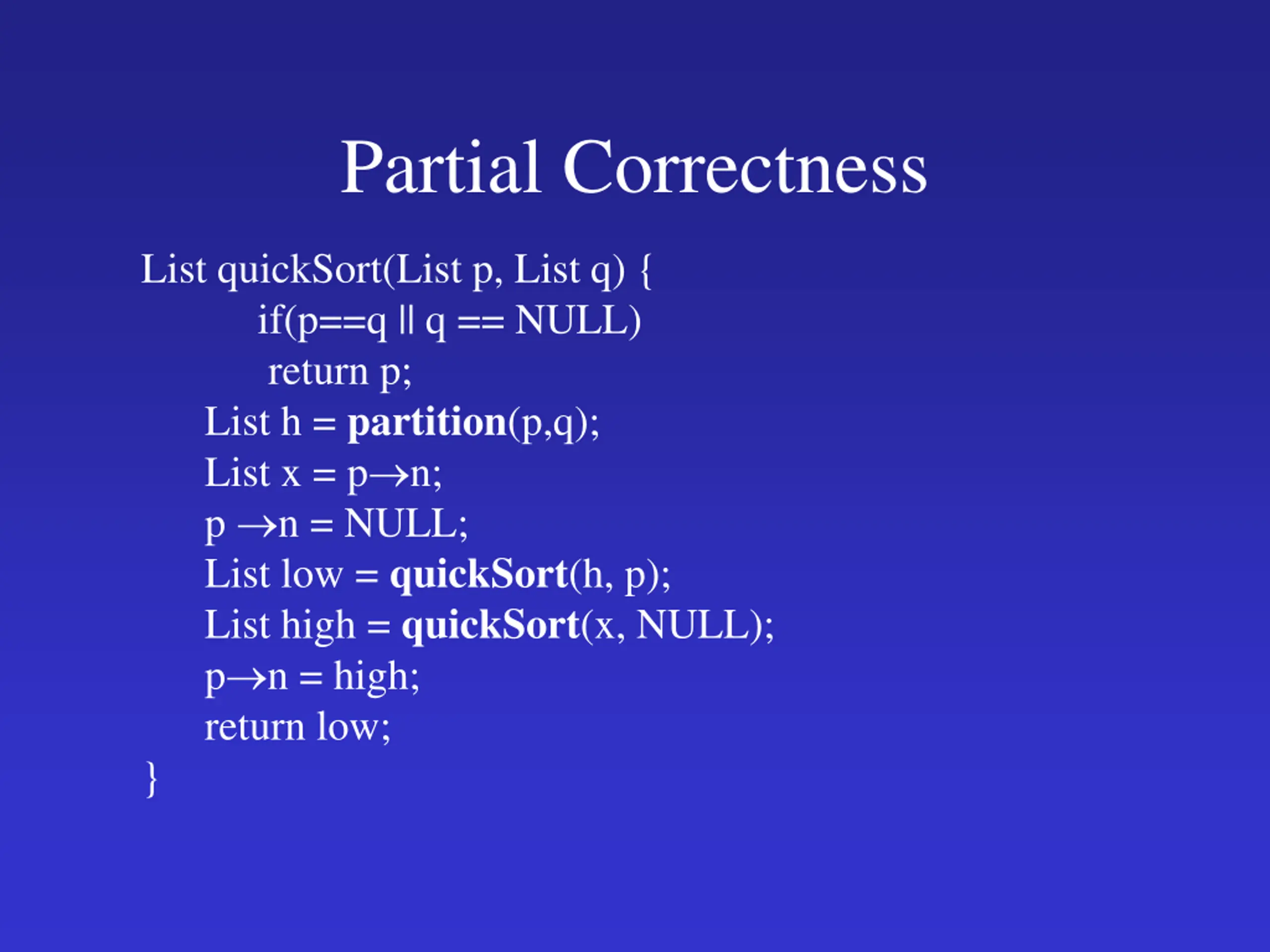 Partial Correctness

List quickSort(List p, List q) {
if(p==q || q == NULL)
return p;
List h = partition(p,q);
List x = p→n;
p →n = NULL;
List low = quickSort(h, p);
List high = quickSort(x, NULL);
p→n = high;
return low;
}